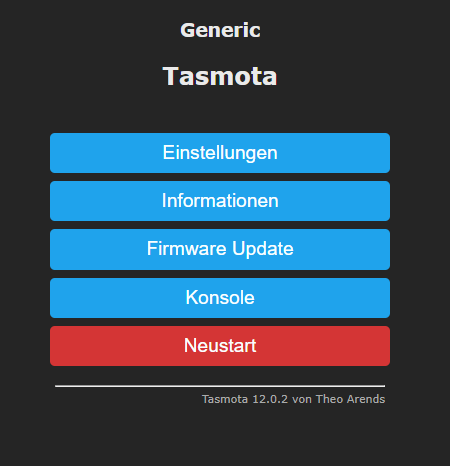 Generic

Tasmota

Einstellungen

Informationen

Firmware Update

Konsole

Neustart

Tasmota 12.0.2 von Theo Arends